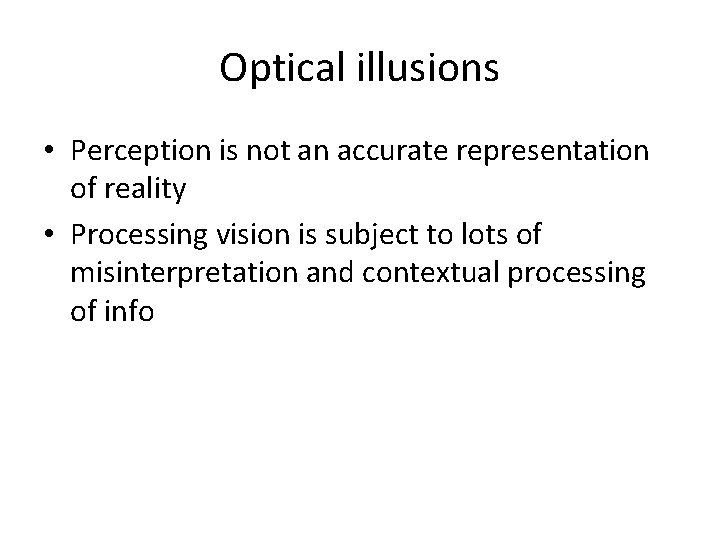 Optical illusions

• Perception is not an accurate representation of reality
• Processing vision is subject to lots of misinterpretation and contextual processing of info